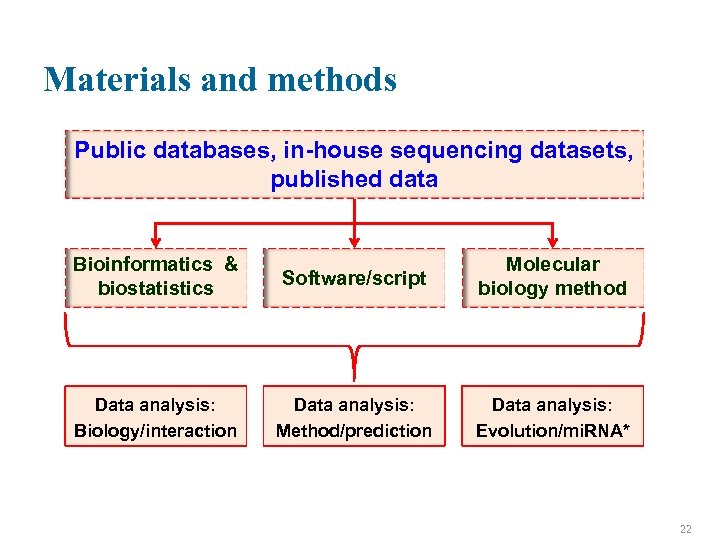 Materials and methods

Public databases, in-house sequencing datasets, published data

Bioinformatics & biostatistics

Software/script

Molecular biology method

Data analysis: Biology/interaction

Data analysis: Method/prediction

Data analysis: Evolution/miRNA*

22